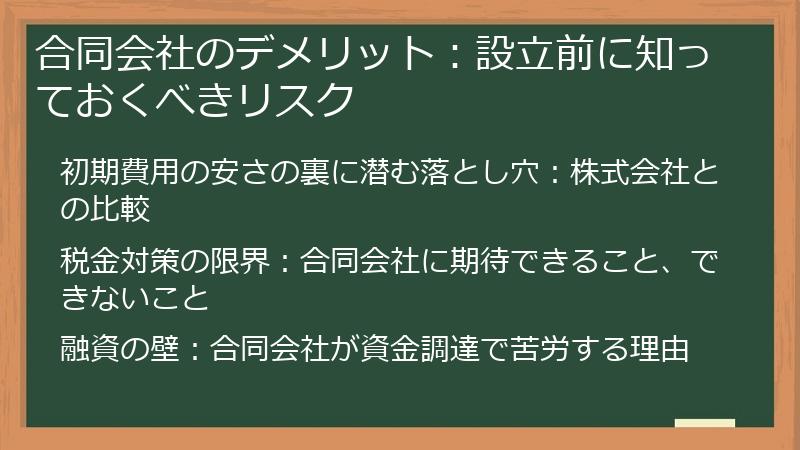 合同会社のデメリット：設立前に知っておくべきリスク

初期費用の安さの裏に潜む落とし穴：株式会社との比較

税金対策の限界：合同会社に期待できること、できないこと

融資の壁：合同会社が資金調達で苦労する理由